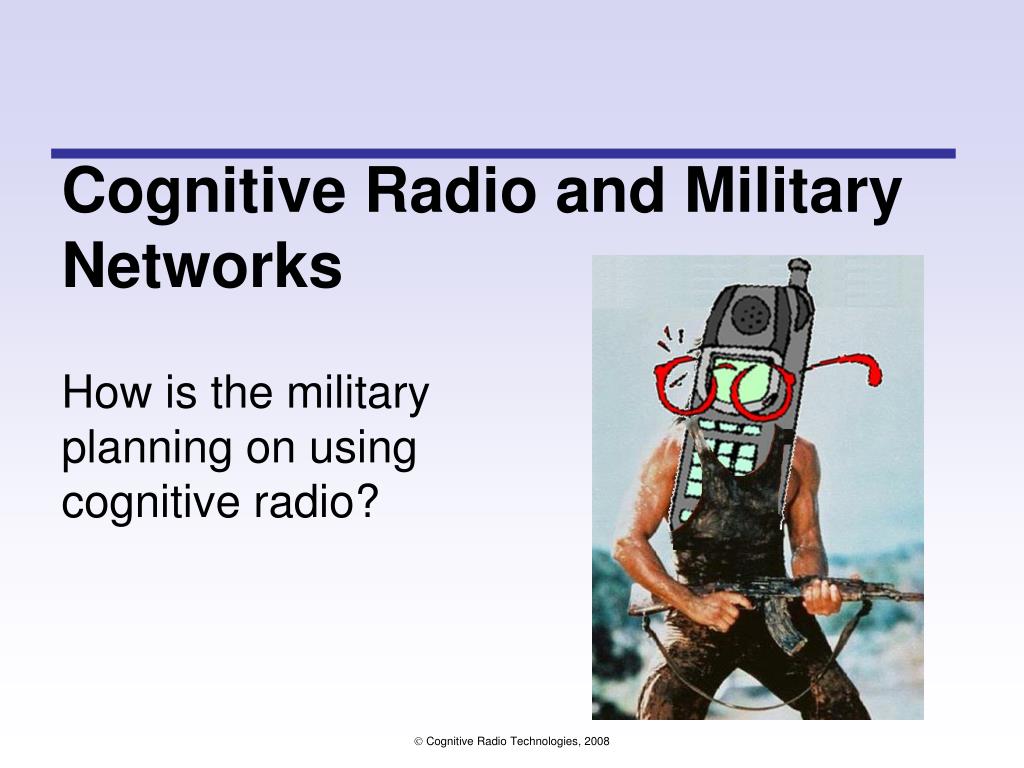 Cognitive Radio and Military Networks

How is the military planning on using cognitive radio?

© Cognitive Radio Technologies, 2008